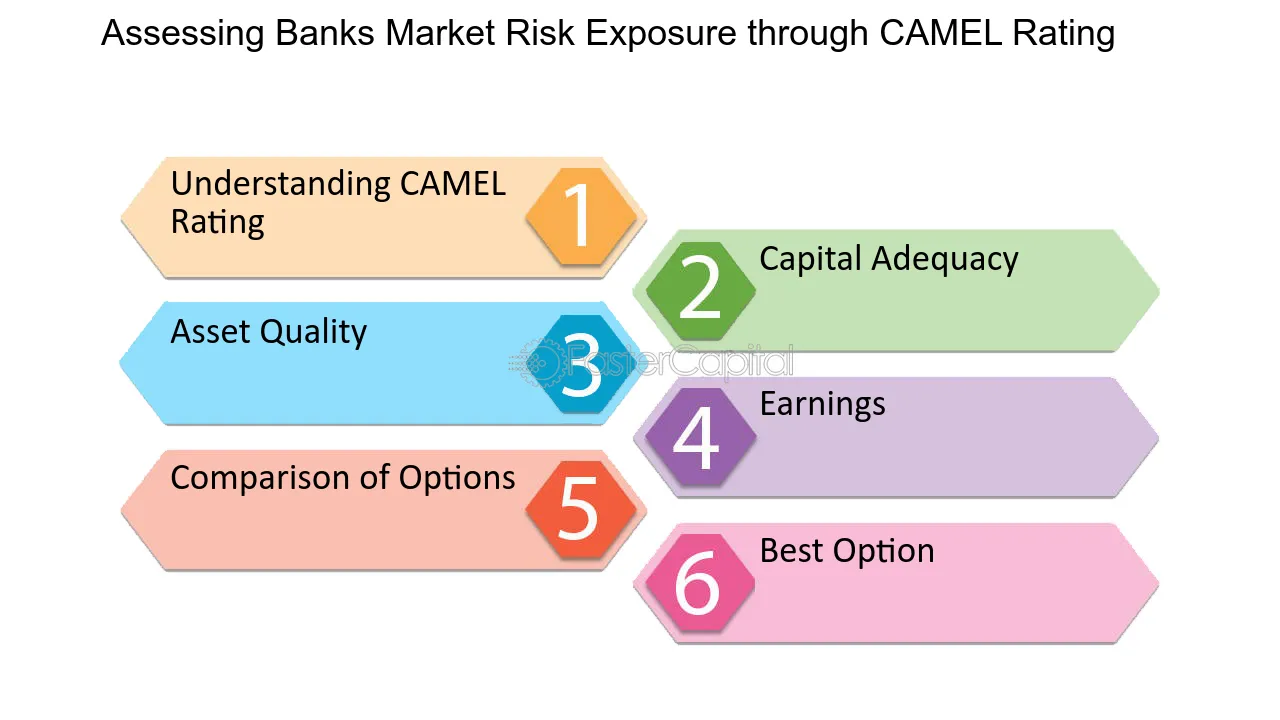 Assessing Banks Market Risk Exposure through CAMEL Rating

Understanding CAMEL Rating
1

2
Capital Adequacy

Asset Quality
3

4
Earnings

Comparison of Options
5

6
Best Option

FasterCapital